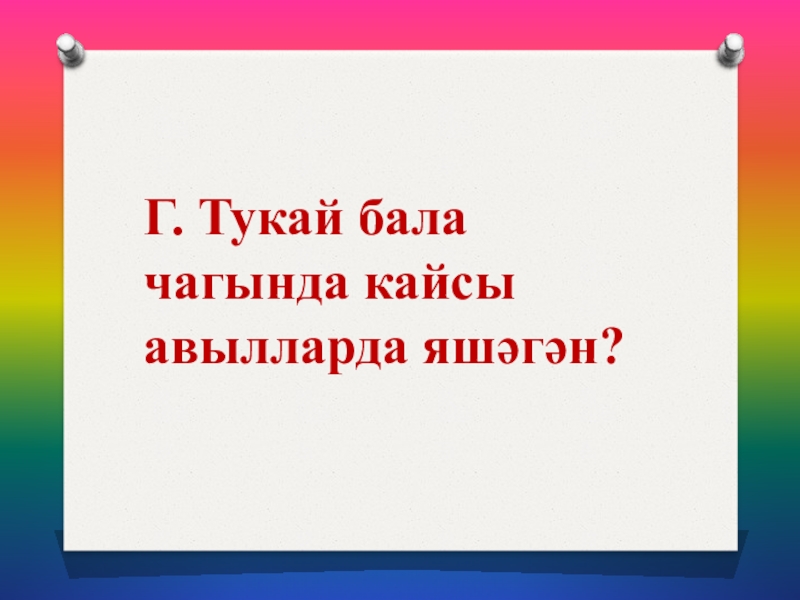 Г. Тукай бала чагында кайсы авылларда яшәгән?